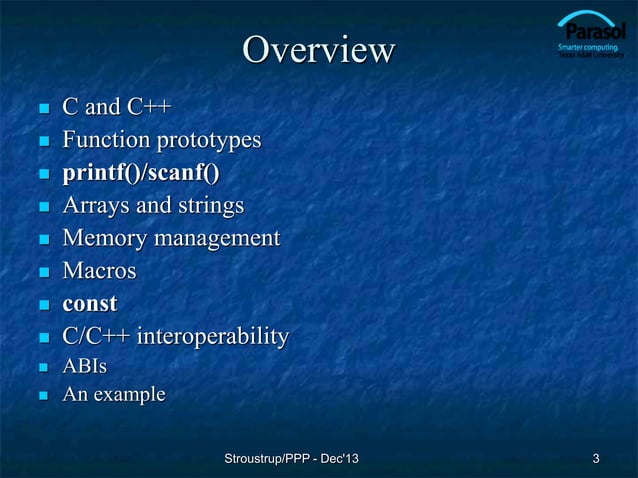 Overview

Parasol
Smarter computing.
Texas A&M University

- C and C++
- Function prototypes
- printf()/scanf()
- Arrays and strings
- Memory management
- Macros
- const
- C/C++ interoperability
- ABIs
- An example

Stroustrup/PPP - Dec'13

3